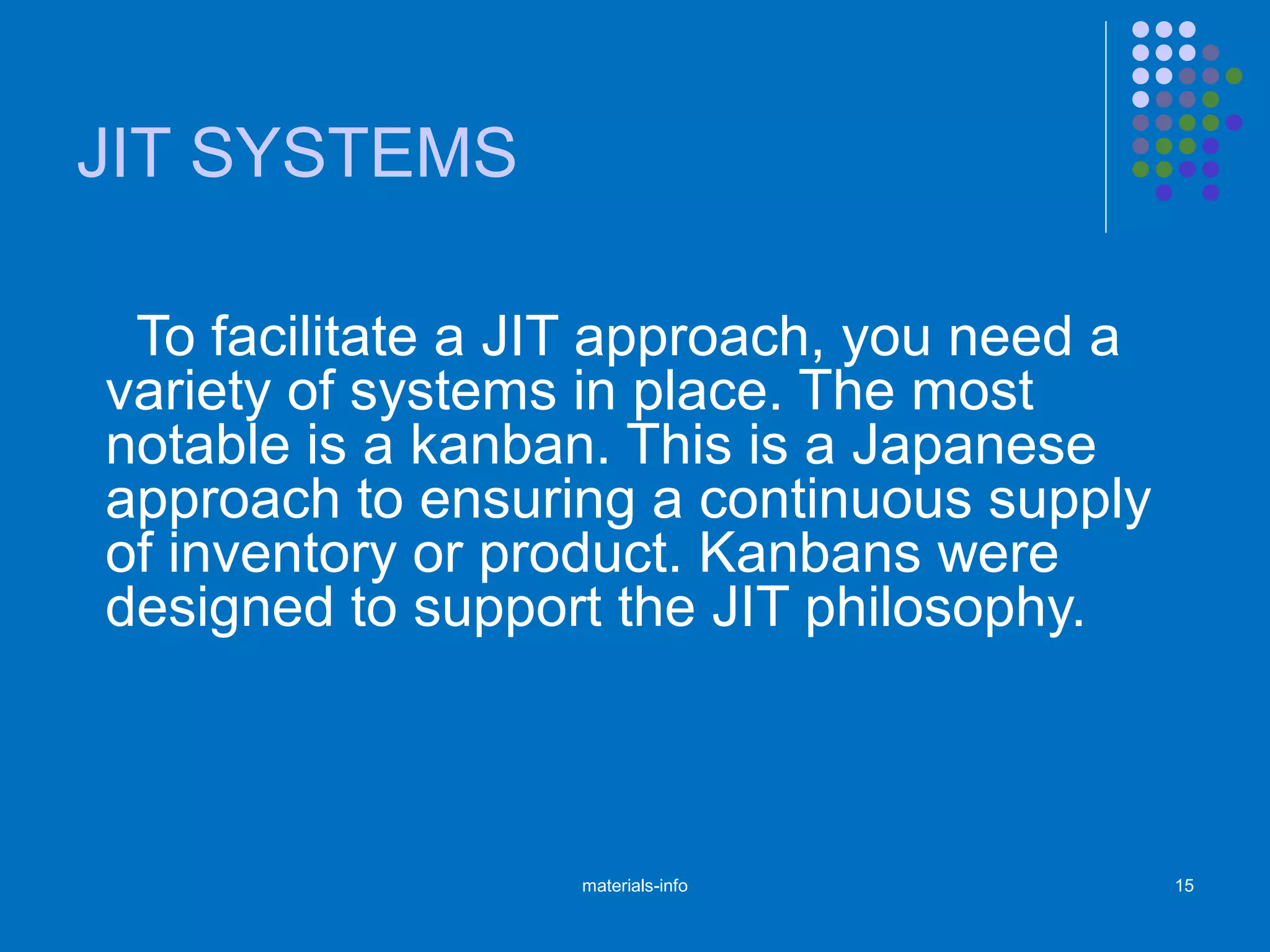 JIT SYSTEMS

To facilitate a JIT approach, you need a variety of systems in place. The most notable is a kanban. This is a Japanese approach to ensuring a continuous supply of inventory or product. Kanbans were designed to support the JIT philosophy.

materials-info

15